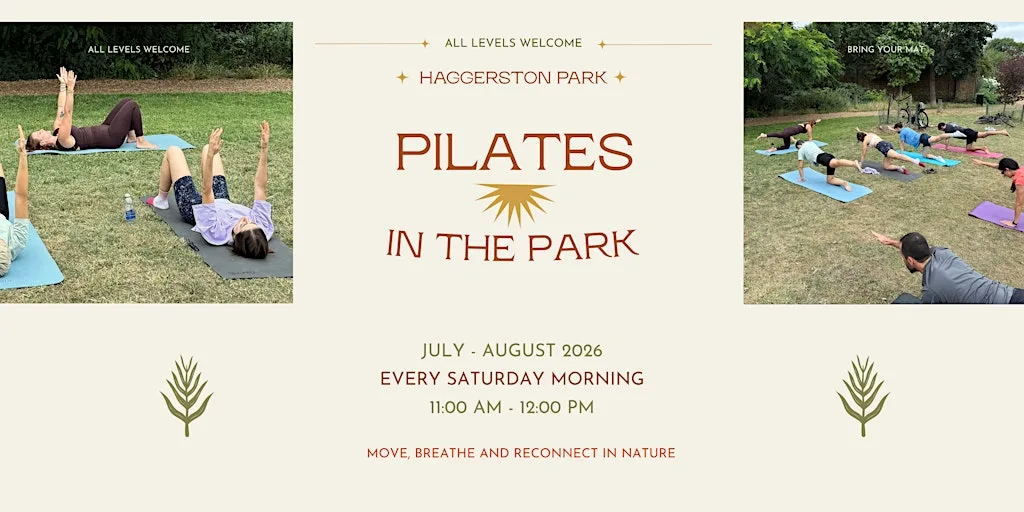 ALL LEVELS WELCOME

ALL LEVELS WELCOME

HAGGERSTON PARK

PILATES

IN THE PARK

BRING YOUR MAT

JULY - AUGUST 2026

EVERY SATURDAY MORNING

11:00 AM - 12:00 PM

MOVE, BREATHE AND RECONNECT IN NATURE